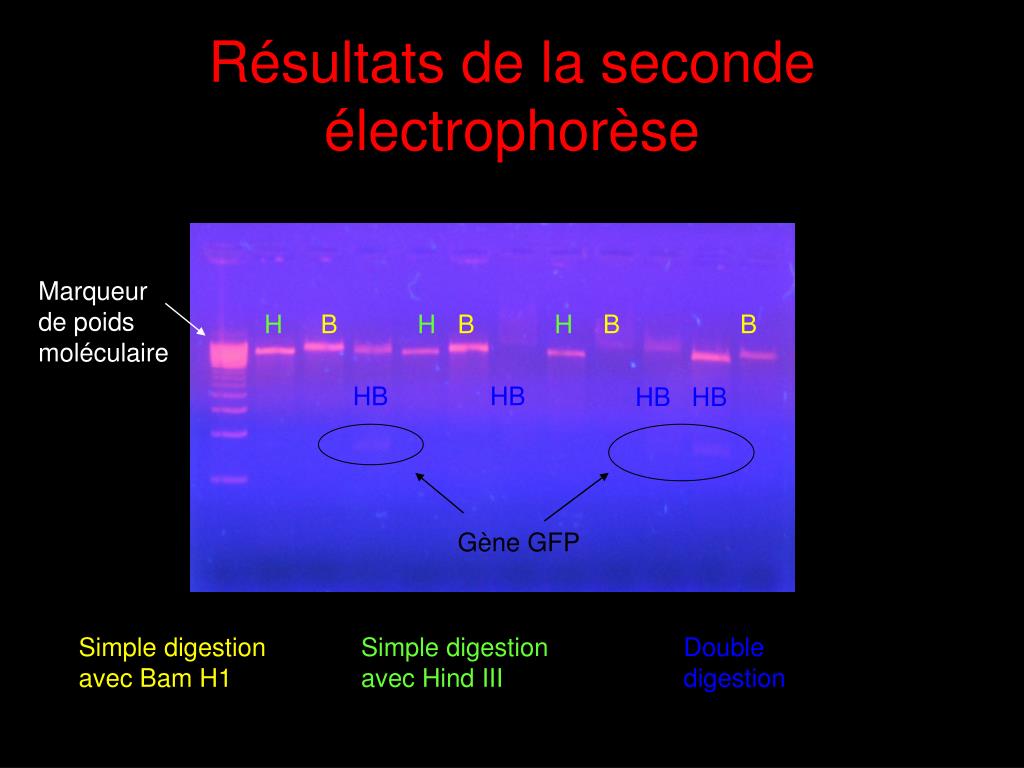 Résultats de la seconde électrophorèse

Marqueur de poids moléculaire

H B H B H B B

HB HB HB HB

Gène GFP

Simple digestion avec Bam H1

Simple digestion avec Hind III

Double digestion